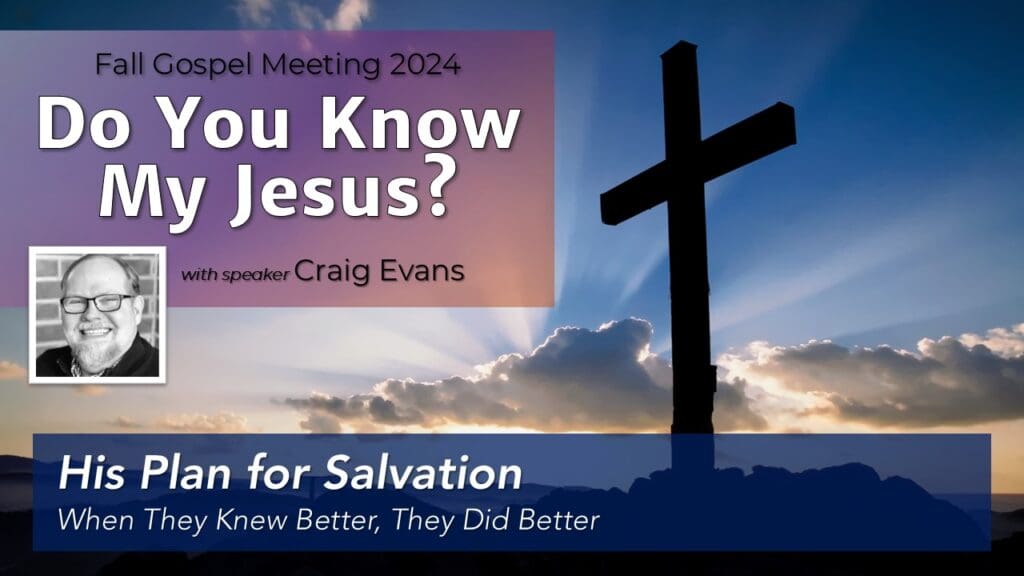 Fall Gospel Meeting 2024

Do You Know My Jesus?

with speaker Craig Evans

His Plan for Salvation

When They Knew Better, They Did Better